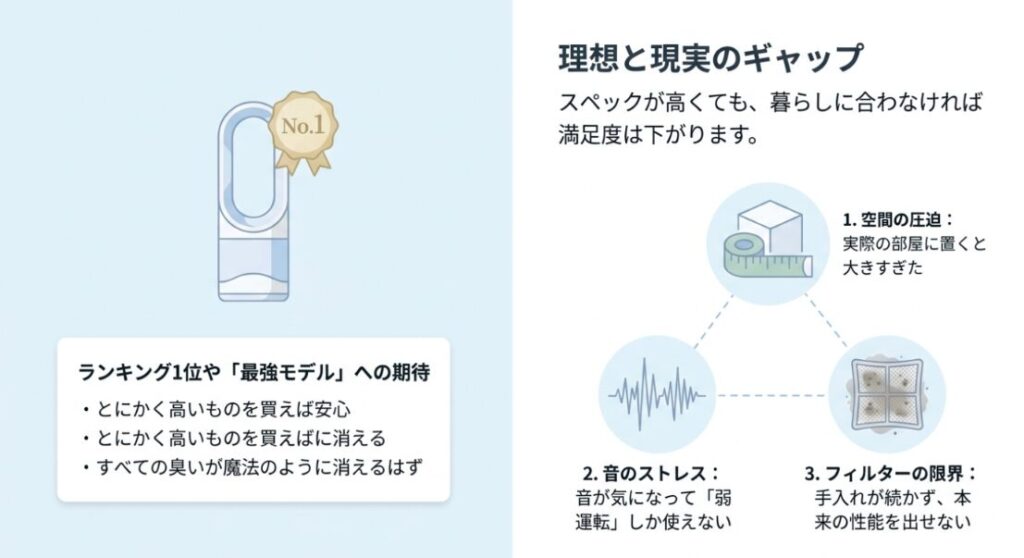 No.1

ランキング1位や「最強モデル」への期待

・とにかく高いものを買えば安心
・とにかく高いものを買えばに消える
・すべての臭いが魔法のように消えるはず

理想と現実のギャップ

スペックが高くても、暮らしに合わなければ満足度は下がります。

1. 空間の圧迫：
実際の部屋に置くと大きすぎた

2. 音のストレス：
音が気になって「弱運転」しか使えない

3. フィルターの限界：
手入れが続かず、本来の性能を出せない